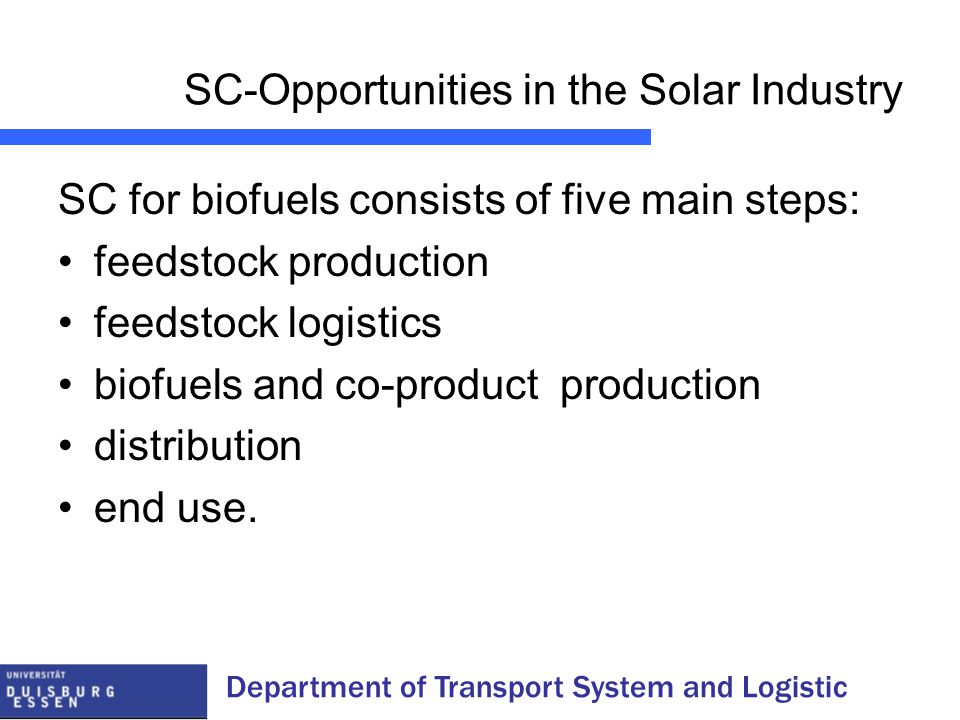 SC-Opportunities in the Solar Industry

SC for biofuels consists of five main steps:

• feedstock production
• feedstock logistics
• biofuels and co-product production
• distribution
• end use.

UNIVERSITÄT
DUISBURG
ESSEN

Department of Transport System and Logistic